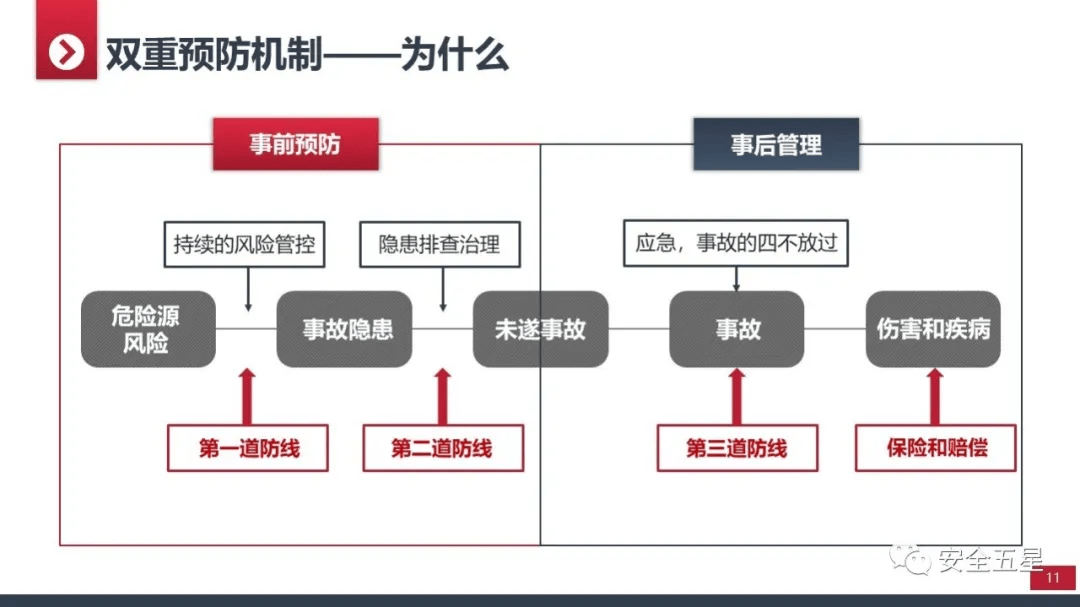 双重预防机制——为什么

事前预防

事后管理

持续的风险管控

隐患排查治理

应急，事故的四不放过

危险源
风险

事故隐患

未遂事故

事故

伤害和疾病

第一道防线

第二道防线

第三道防线

保险和赔偿

安全五星

11